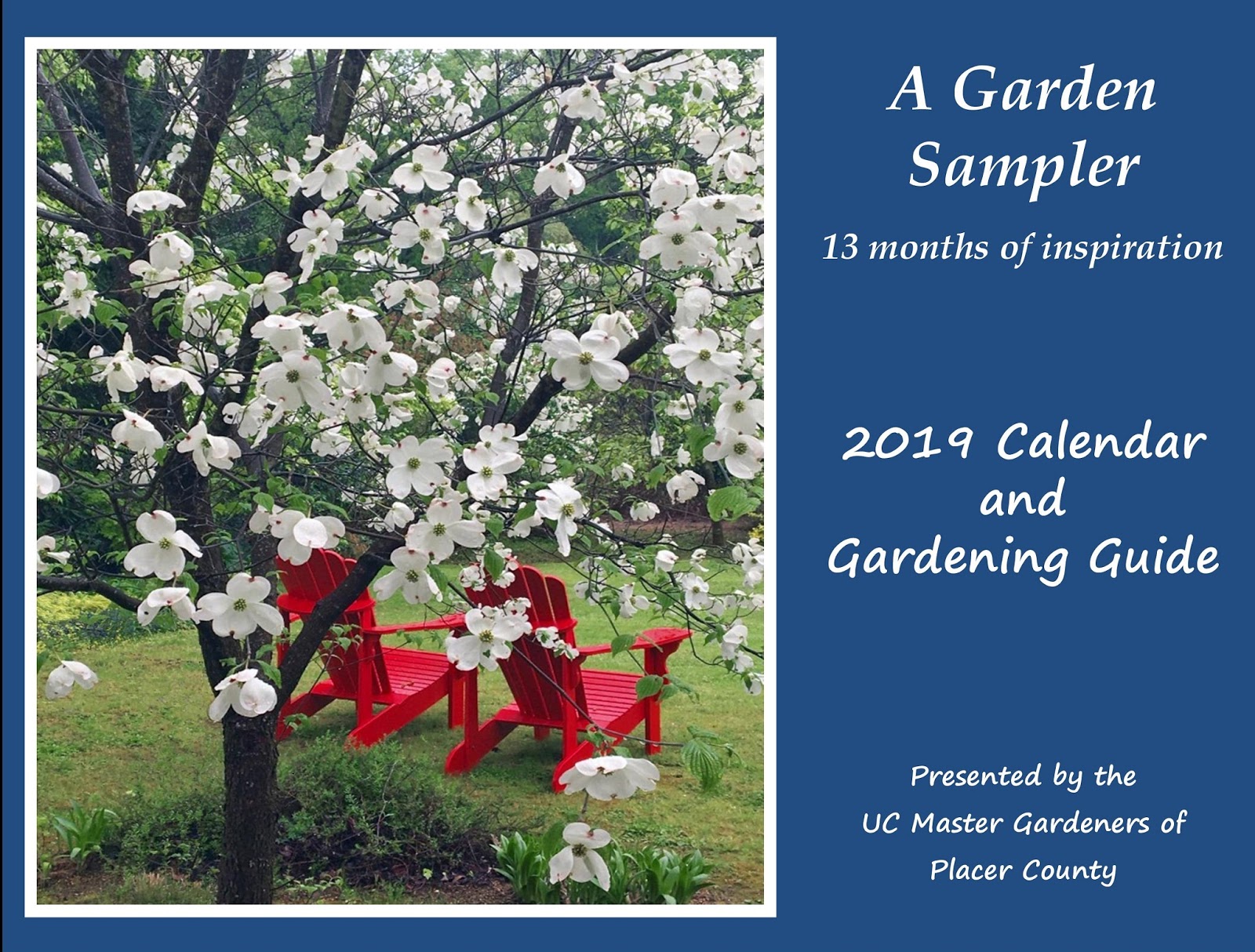 A Garden Sampler

13 months of inspiration

2019 Calendar and Gardening Guide

Presented by the UC Master Gardeners of Placer County